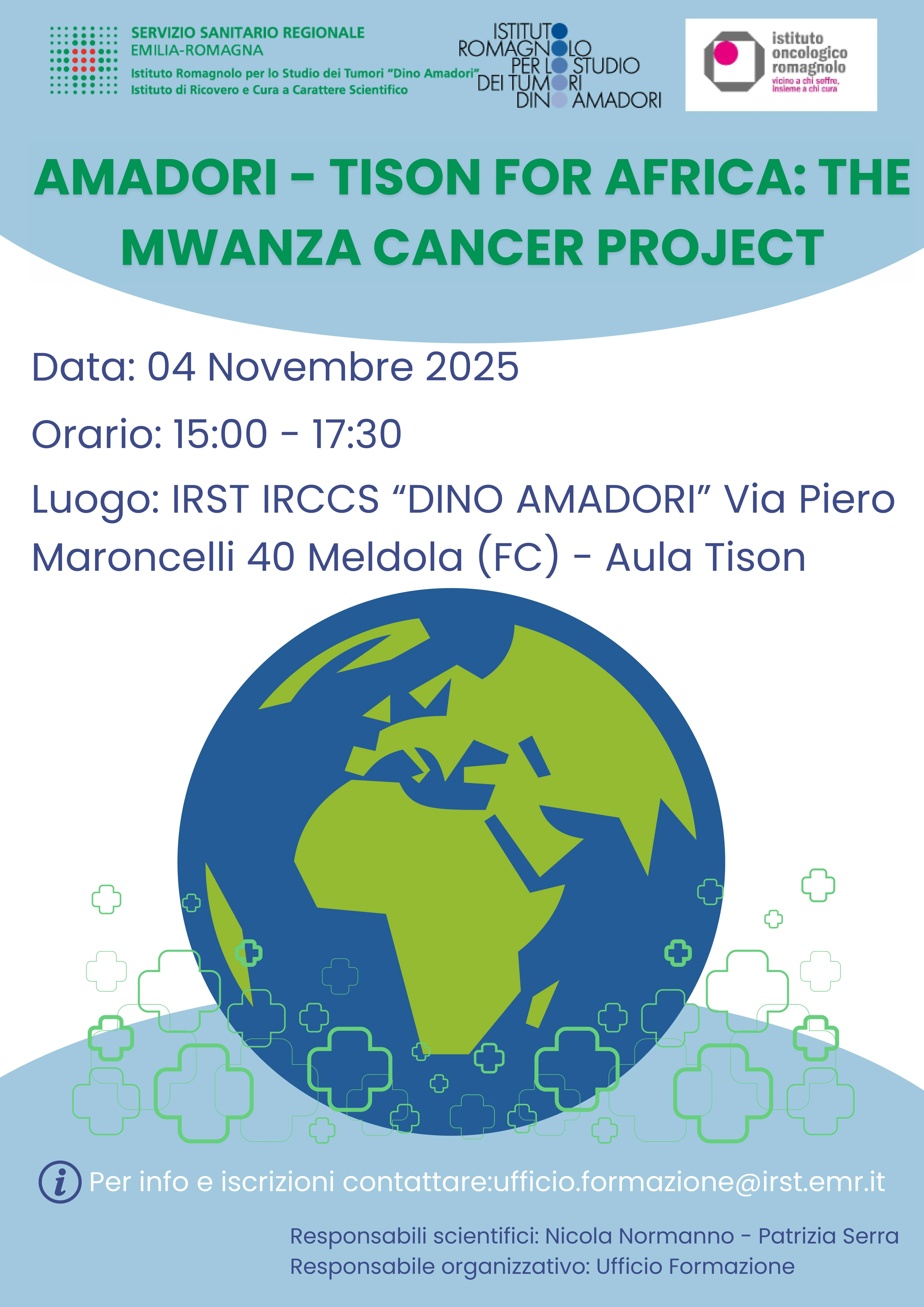 SERVIZIO SANITARIO REGIONALE
EMILIA-ROMAGNA
Istituto Romagnolo per lo Studio dei Tumori "Dino Amadori"
Istituto di Ricovero e Cura a Carattere Scientifico

ISTITUTO ROMAGNOLO PER LO STUDIO DEI TUMORI DINO AMADORI

istituto oncologico romagnolo
vicino a chi soffre, insieme a chi cura

AMADORI - TISON FOR AFRICA: THE MWANZA CANCER PROJECT

Data: 04 Novembre 2025

Orario: 15:00 - 17:30

Luogo: IRST IRCCS "DINO AMADORI" Via Piero Maroncelli 40 Meldola (FC) - Aula Tison

Per info e iscrizioni contattare:ufficio.formazione@irst.emr.it

Responsabili scientifici: Nicola Normanno - Patrizia Serra
Responsabile organizzativo: Ufficio Formazione